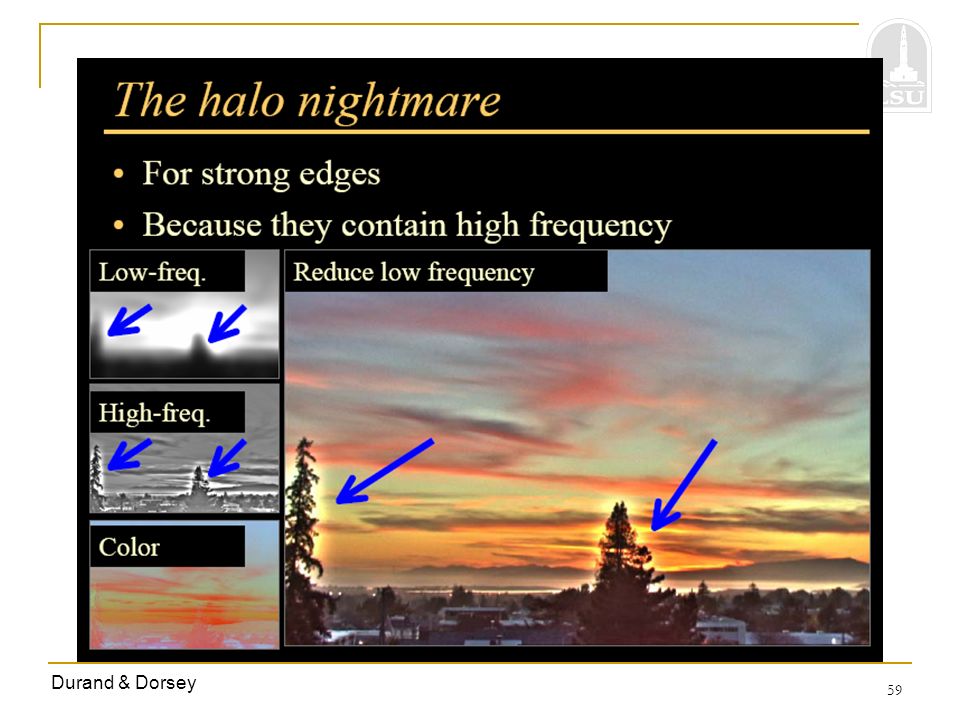 LSU

The halo nightmare

• For strong edges
• Because they contain high frequency

Low-freq.

High-freq.

Color

Reduce low frequency

Durand & Dorsey

59